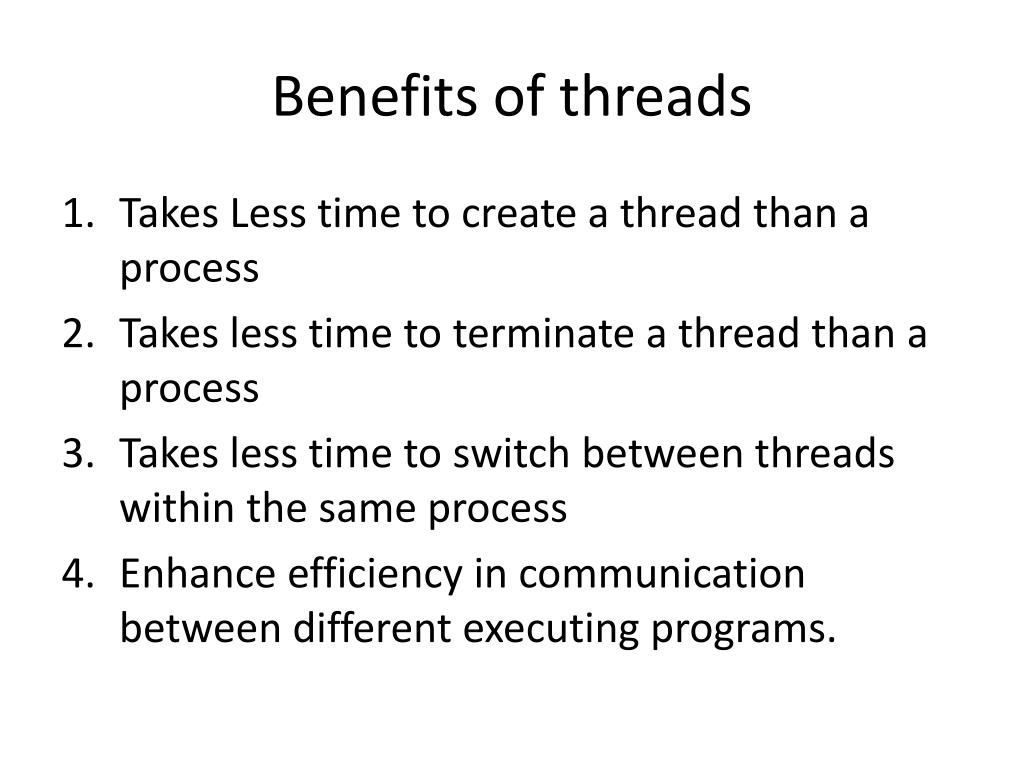 Benefits of threads

1. Takes Less time to create a thread than a process
2. Takes less time to terminate a thread than a process
3. Takes less time to switch between threads within the same process
4. Enhance efficiency in communication between different executing programs.